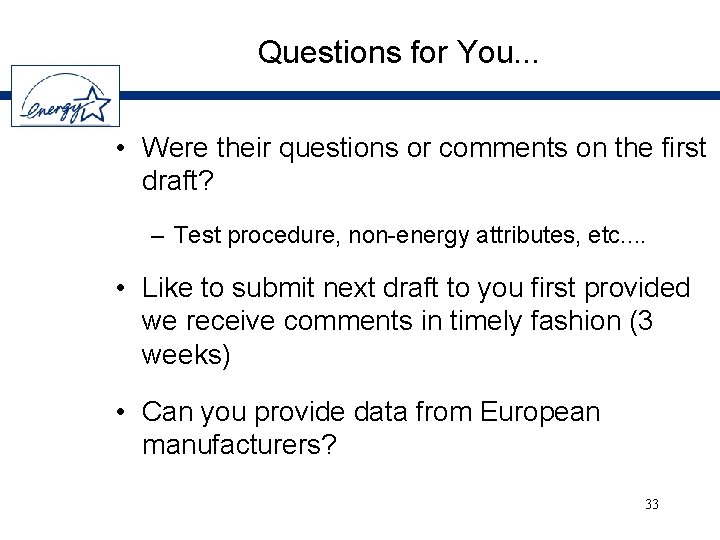 Questions for You...

energy

• Were their questions or comments on the first draft?

– Test procedure, non-energy attributes, etc....

• Like to submit next draft to you first provided we receive comments in timely fashion (3 weeks)

• Can you provide data from European manufacturers?

33